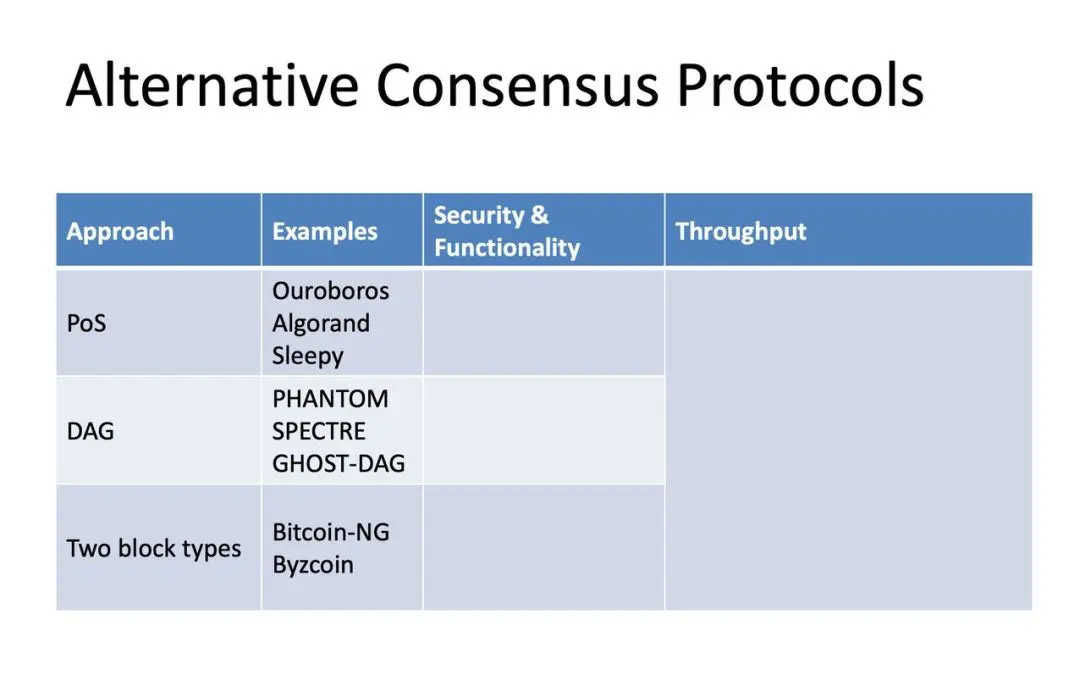 Alternative Consensus Protocols

| Approach | Examples | Security & Functionality | Throughput |
|---|---|---|---|
| PoS | Ouroboros Algorand Sleepy | | |
| DAG | PHANTOM SPECTRE GHOST-DAG | | |
| Two block types | Bitcoin-NG Byzcoin | | |